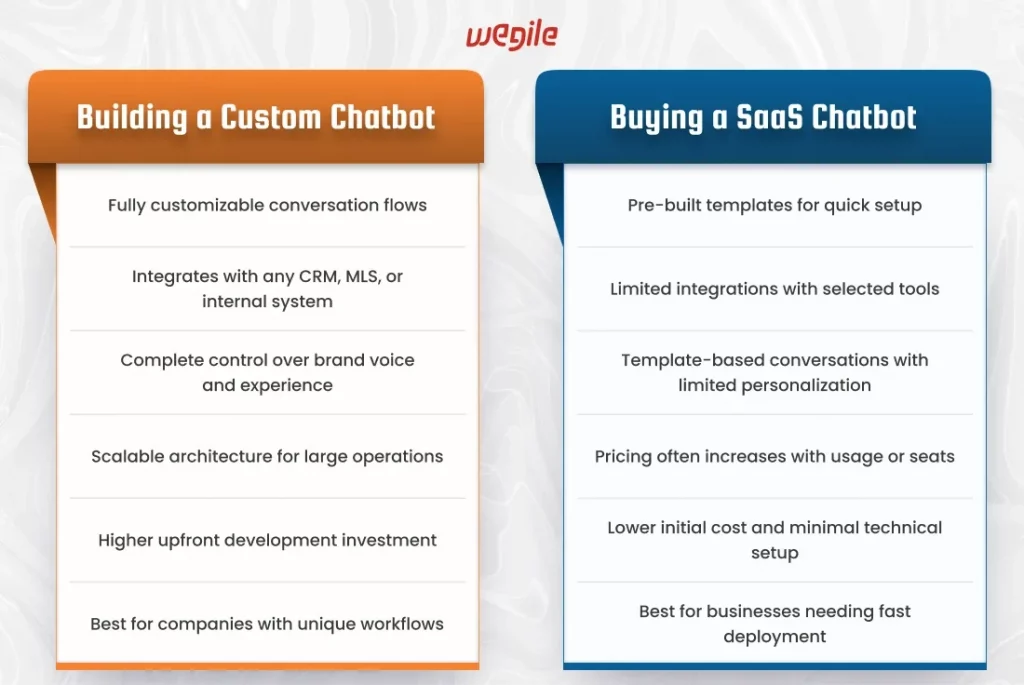 wegile

Building a Custom Chatbot

Fully customizable conversation flows

Integrates with any CRM, MLS, or internal system

Complete control over brand voice and experience

Scalable architecture for large operations

Higher upfront development investment

Best for companies with unique workflows

Buying a SaaS Chatbot

Pre-built templates for quick setup

Limited integrations with selected tools

Template-based conversations with limited personalization

Pricing often increases with usage or seats

Lower initial cost and minimal technical setup

Best for businesses needing fast deployment